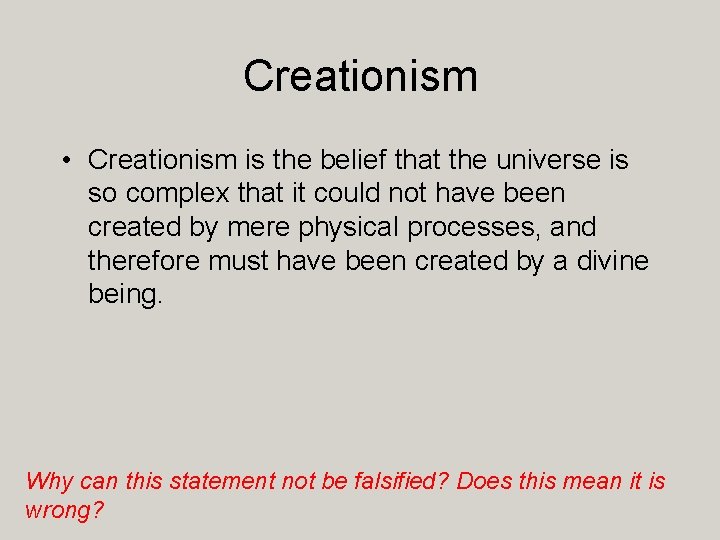 Creationism

• Creationism is the belief that the universe is so complex that it could not have been created by mere physical processes, and therefore must have been created by a divine being.

Why can this statement not be falsified? Does this mean it is wrong?